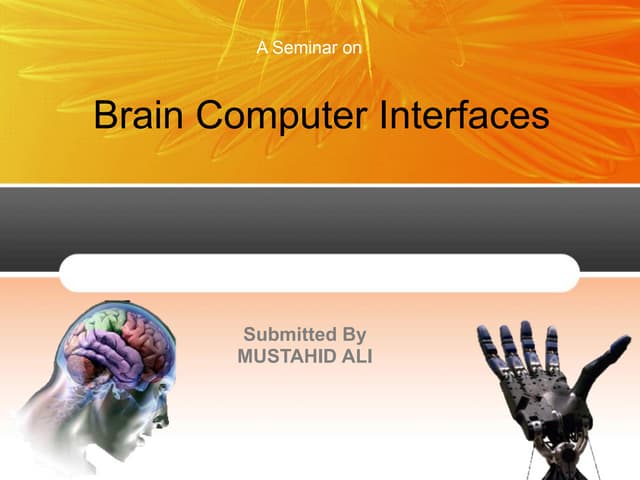 A Seminar on

Brain Computer Interfaces

Submitted By
MUSTAHID ALI